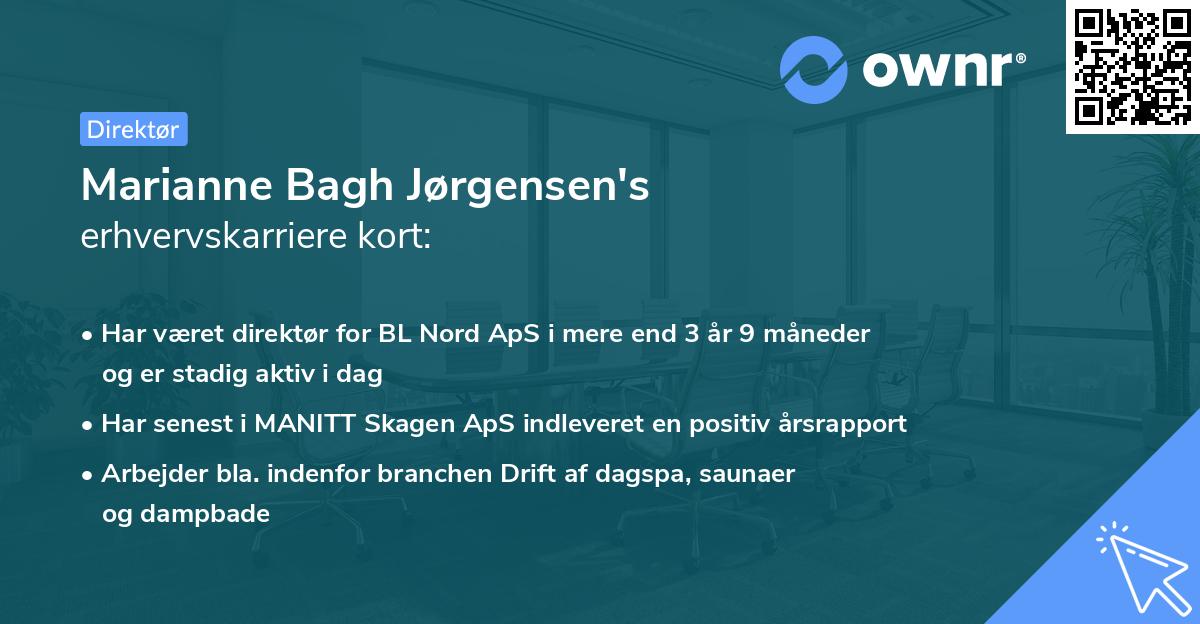 ownr®

Direktør

Marianne Bagh Jørgensen's
erhvervskarriere kort:

• Har været direktør for BL Nord ApS i mere end 3 år 9 måneder og er stadig aktiv i dag

• Har senest i MANITT Skagen ApS indleveret en positiv årsrapport

• Arbejder bla. indenfor branchen Drift af dagspa, saunaer og dampbade